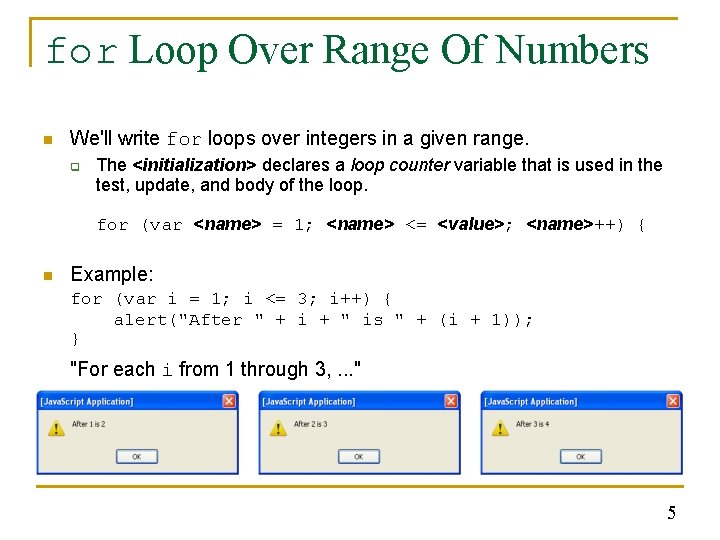 for Loop Over Range Of Numbers

We'll write for loops over integers in a given range.

The <initialization> declares a loop counter variable that is used in the test, update, and body of the loop.

for (var <name> = 1; <name> <= <value>; <name>++) {

Example:

for (var i = 1; i <= 3; i++) {
    alert("After " + i + " is " + (i + 1));
}

"For each i from 1 through 3, ..."

[JavaScript Application]
After 1 is 2
OK

[JavaScript Application]
After 2 is 3
OK

[JavaScript Application]
After 3 is 4
OK

5